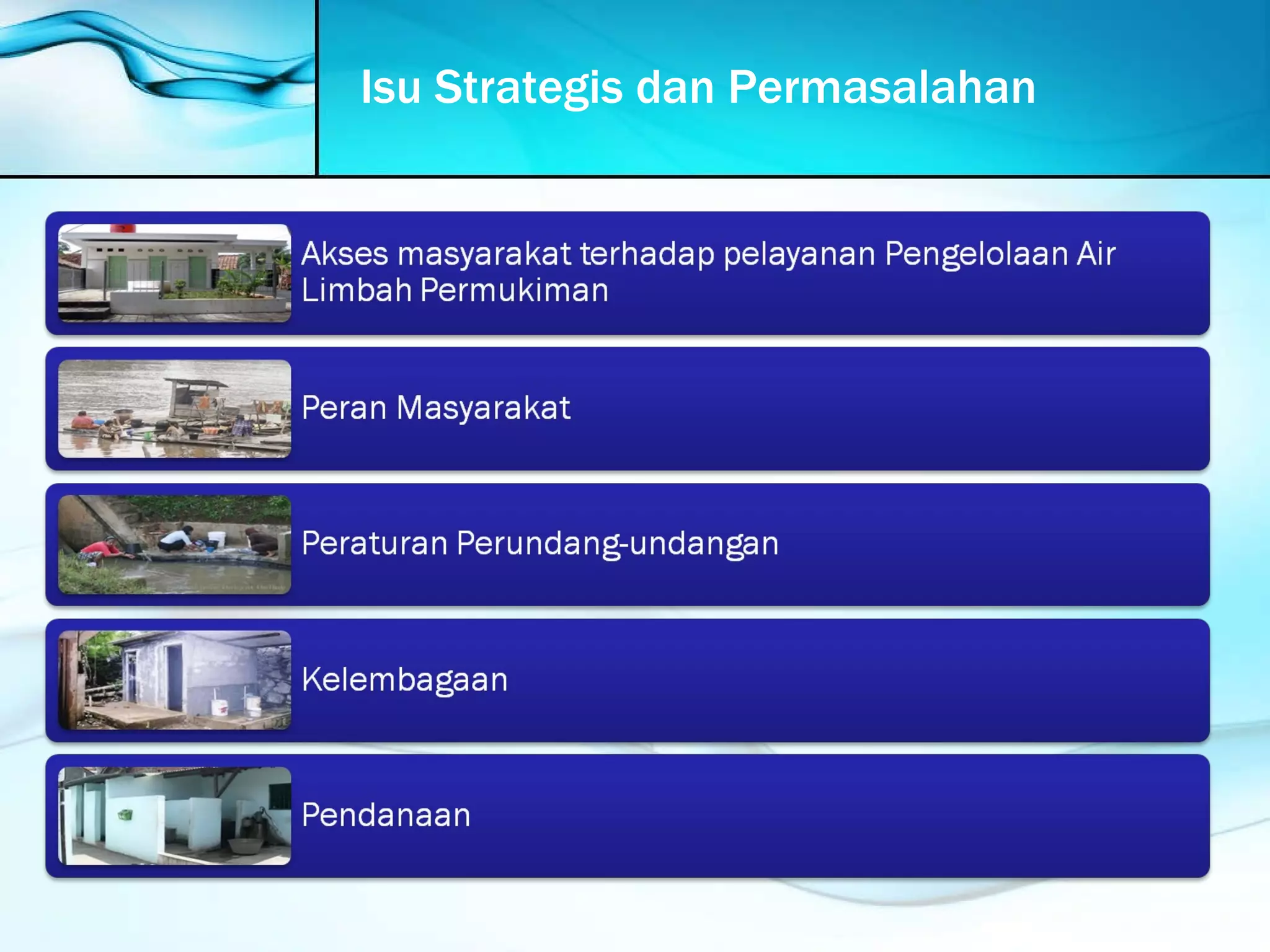 Isu Strategis dan Permasalahan

Akses masyarakat terhadap pelayanan Pengelolaan Air Limbah Permukiman

Peran Masyarakat

Peraturan Perundang-undangan

Kelembagaan

Pendanaan